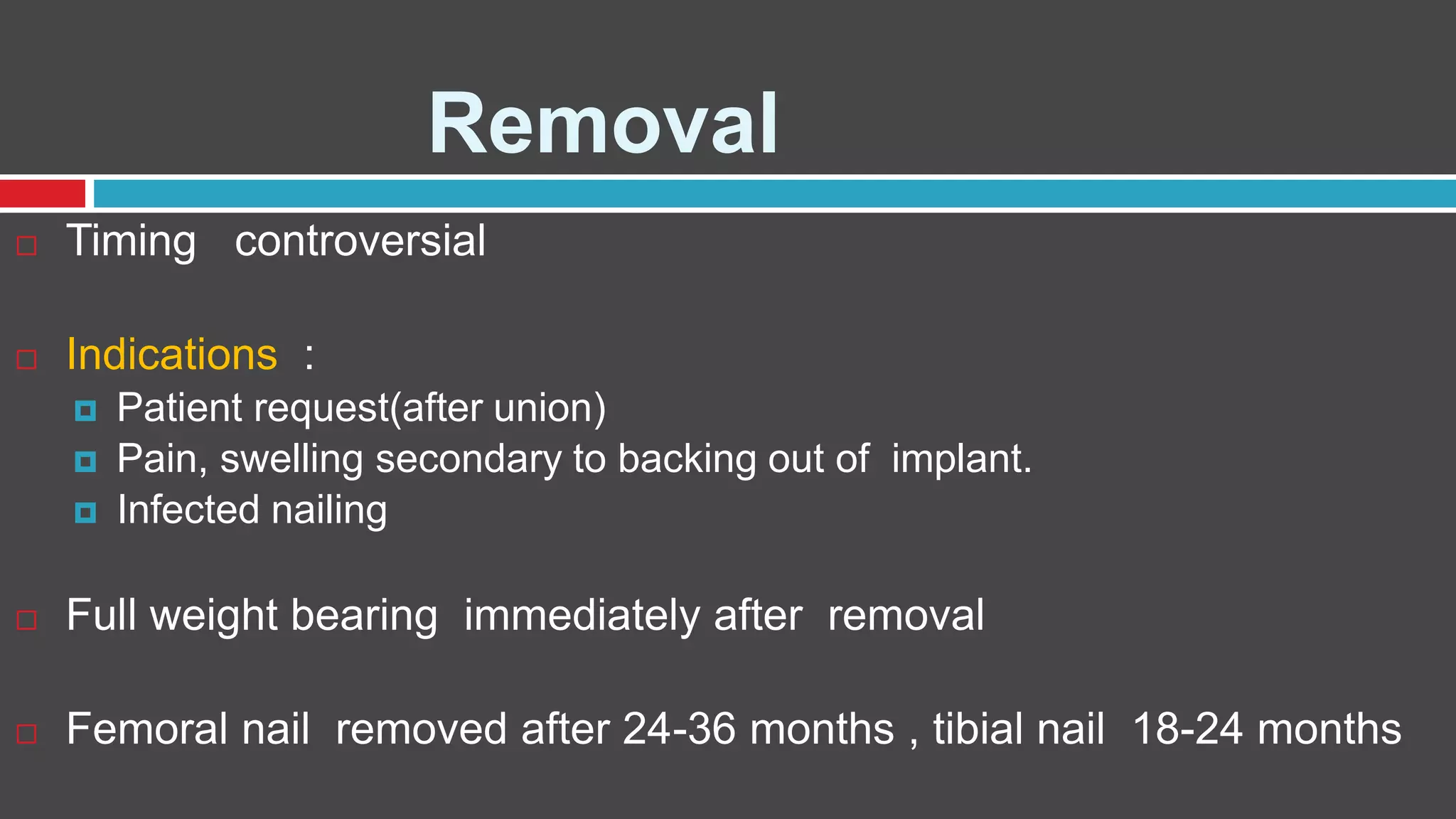 Removal

Timing controversial

Indications :

Patient request(after union)

Pain, swelling secondary to backing out of implant.

Infected nailing

Full weight bearing immediately after removal

Femoral nail removed after 24-36 months , tibial nail 18-24 months